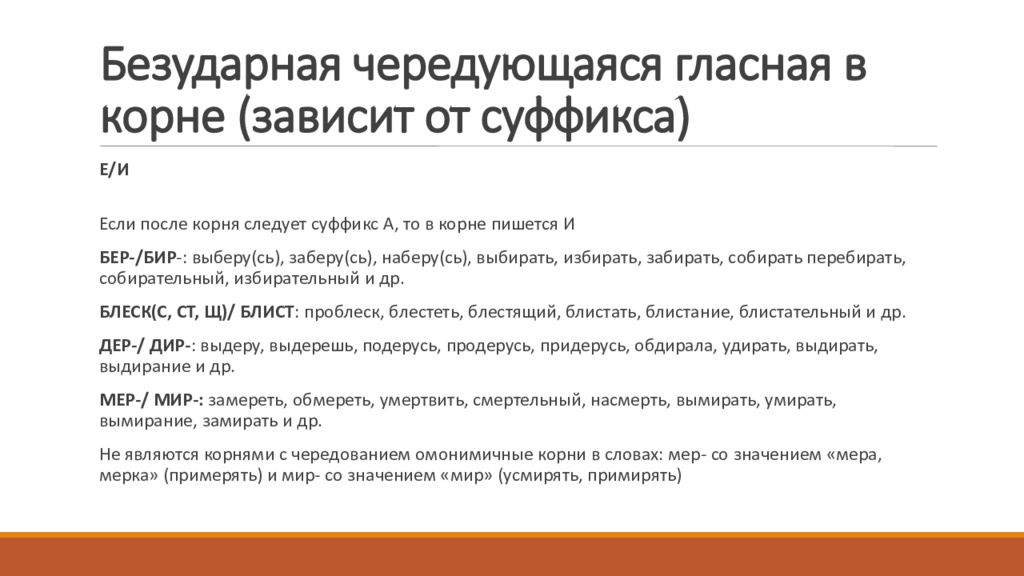 Безударная чередующаяся гласная в корне (зависит от суффикса)

Е/И

Если после корня следует суффикс А, то в корне пишется И

БЕР-/БИР-: выберу(сь), заберу(сь), наберу(сь), выбирать, избирать, забирать, собирать перебирать, собирательный, избирательный и др.

БЛЕСК(С, СТ, Щ)/ БЛИСТ: проблеск, блестеть, блестящий, блистать, блистание, блистательный и др.

ДЕР-/ ДИР-: выдеру, выдерешь, подерусь, продерусь, придерусь, обдирала, удирать, выдирать, выдирание и др.

МЕР-/ МИР-: замереть, обмереть, умертвить, смертельный, насмерть, вымирать, умирать, вымирание, замирать и др.

Не являются корнями с чередованием омонимичные корни в словах: мер- со значением «мера, мерка» (примерять) и мир- со значением «мир» (усмирять, примирять)